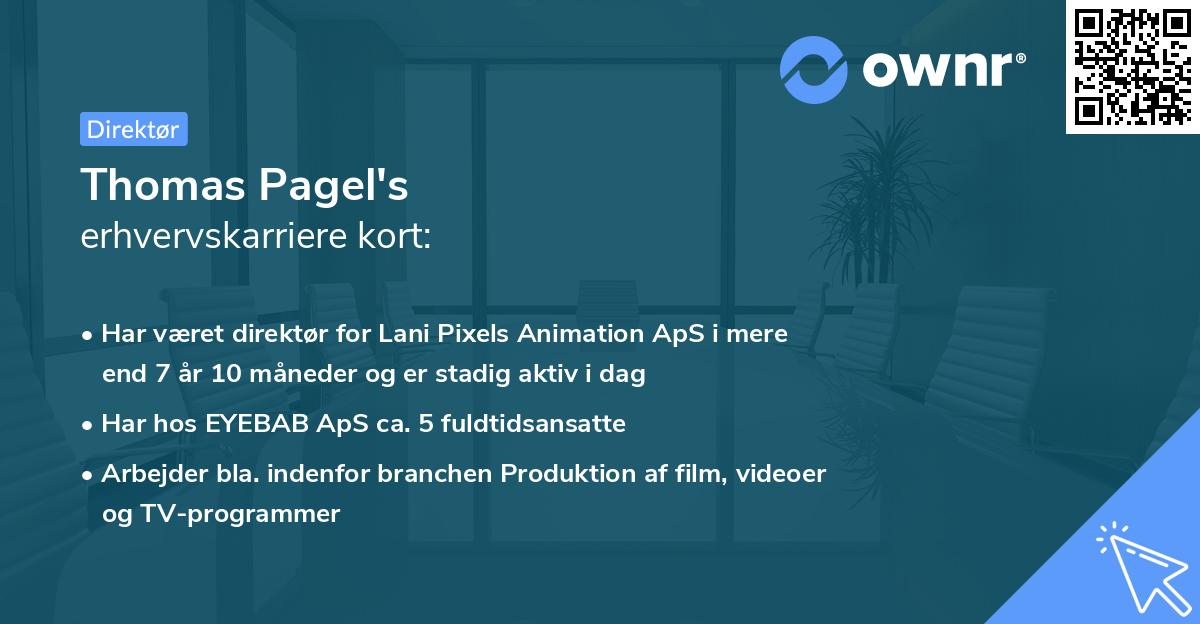 ownr®

Direktør

Thomas Pagel's
erhvervskarriere kort:

• Har været direktør for Lani Pixels Animation ApS i mere end 7 år 10 måneder og er stadig aktiv i dag

• Har hos EYEBAB ApS ca. 5 fuldtidsansatte

• Arbejder bla. indenfor branchen Produktion af film, videoer og TV-programmer